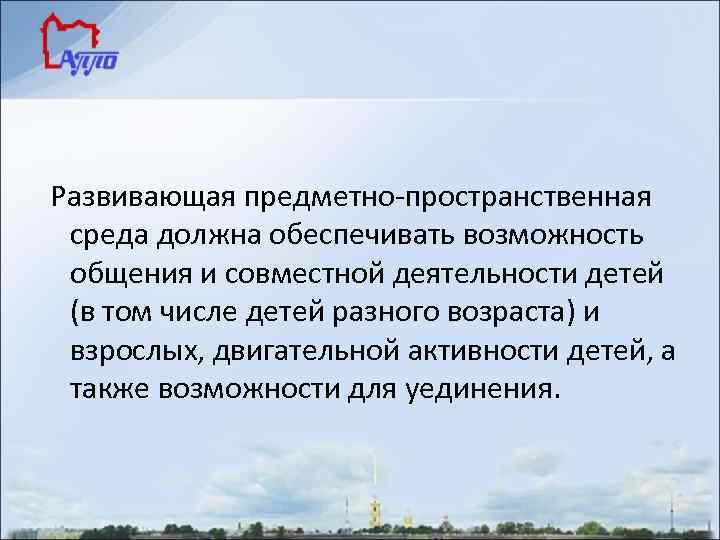 АППО

Развивающая предметно-пространственная среда должна обеспечивать возможность общения и совместной деятельности детей (в том числе детей разного возраста) и взрослых, двигательной активности детей, а также возможности для уединения.